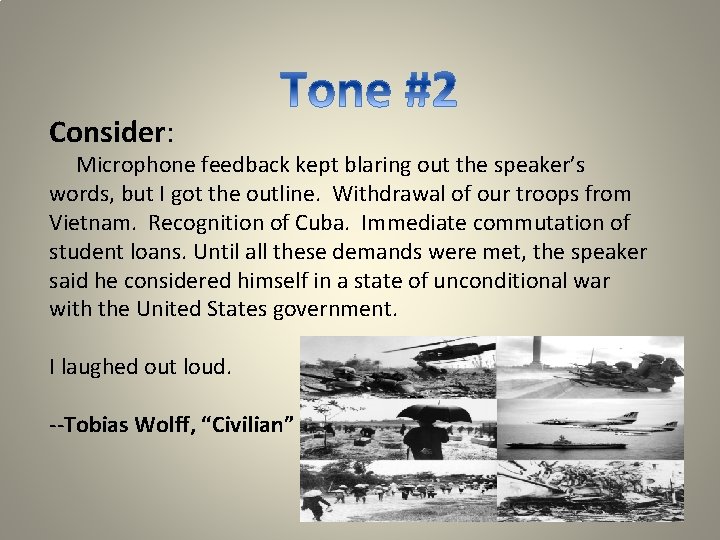 Tone #2

Consider:

Microphone feedback kept blaring out the speaker's words, but I got the outline. Withdrawal of our troops from Vietnam. Recognition of Cuba. Immediate commutation of student loans. Until all these demands were met, the speaker said he considered himself in a state of unconditional war with the United States government.

I laughed out loud.

--Tobias Wolff, "Civilian"